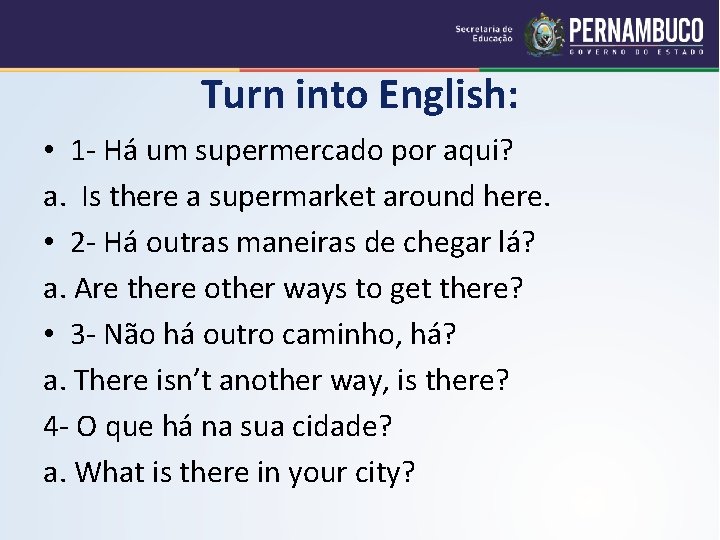 Secretaria de Educação PERNAMBUCO GOVERNO DO ESTADO

Turn into English:

• 1- Há um supermercado por aqui?

a. Is there a supermarket around here.

• 2- Há outras maneiras de chegar lá?

a. Are there other ways to get there?

• 3- Não há outro caminho, há?

a. There isn't another way, is there?

4- O que há na sua cidade?

a. What is there in your city?